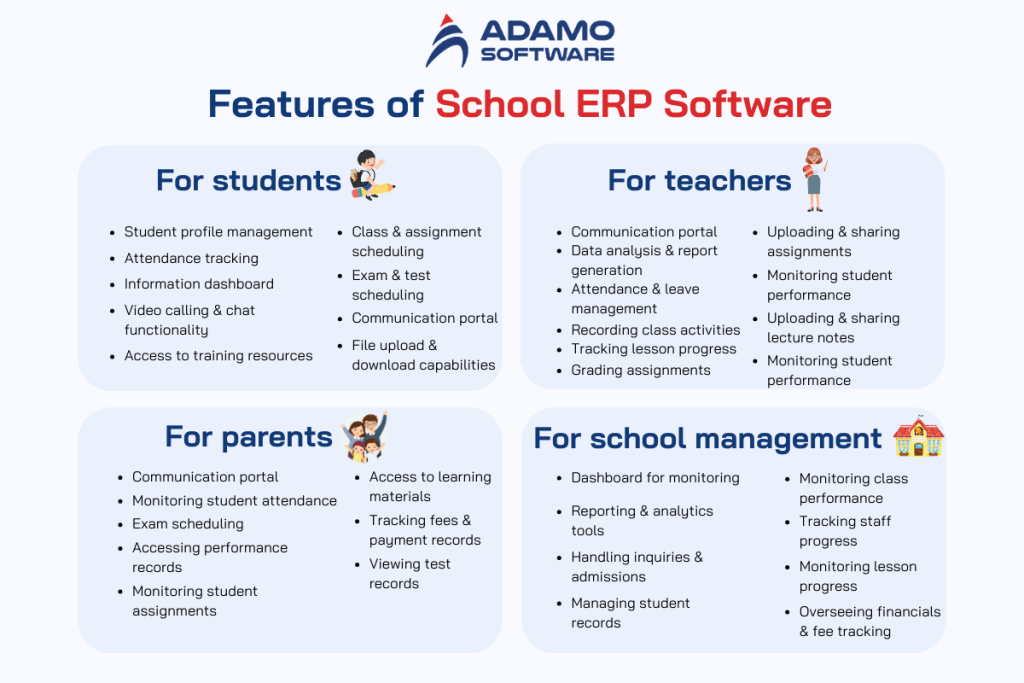 ADAMO SOFTWARE

Features of School ERP Software

For students

- Student profile management
- Attendance tracking
- Information dashboard
- Video calling & chat functionality
- Access to training resources

- Class & assignment scheduling
- Exam & test scheduling
- Communication portal
- File upload & download capabilities

For teachers

- Communication portal
- Data analysis & report generation
- Attendance & leave management
- Recording class activities
- Tracking lesson progress
- Grading assignments

- Uploading & sharing assignments
- Monitoring student performance
- Uploading & sharing lecture notes
- Monitoring student performance

For parents

- Communication portal
- Monitoring student attendance
- Exam scheduling
- Accessing performance records
- Monitoring student assignments

- Access to learning materials
- Tracking fees & payment records
- Viewing test records

For school management

- Dashboard for monitoring
- Reporting & analytics tools
- Handling inquiries & admissions
- Managing student records

- Monitoring class performance
- Tracking staff progress
- Monitoring lesson progress
- Overseeing financials & fee tracking